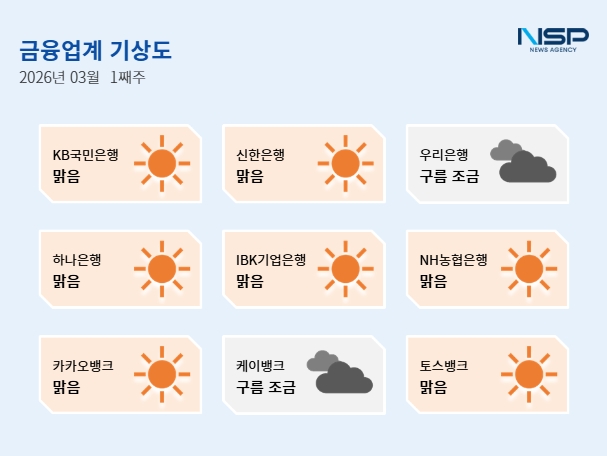 금융업계 기상도
2026년 03월 1째주

NSP
NEWS AGENCY

KB국민은행
맑음

신한은행
맑음

우리은행
구름 조금

하나은행
맑음

IBK기업은행
맑음

NH농협은행
맑음

카카오뱅크
맑음

케이뱅크
구름 조금

토스뱅크
맑음